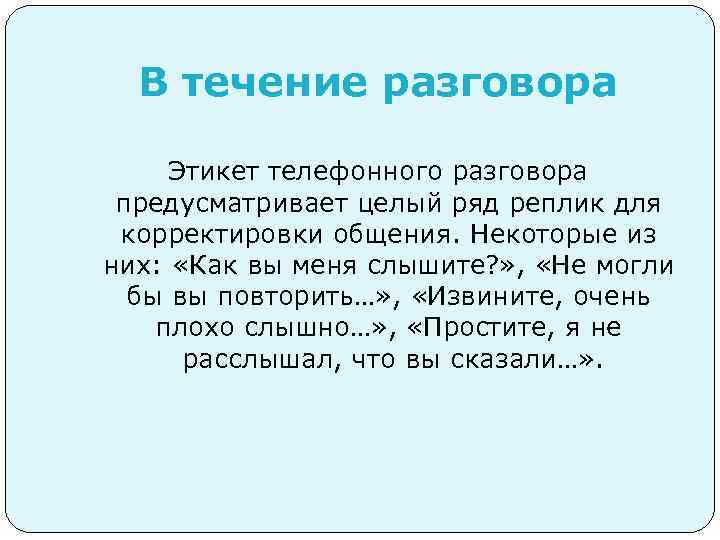 В течение разговора

Этикет телефонного разговора предусматривает целый ряд реплик для корректировки общения. Некоторые из них: «Как вы меня слышите?», «Не могли бы вы повторить…», «Извините, очень плохо слышно…», «Простите, я не расслышал, что вы сказали…».